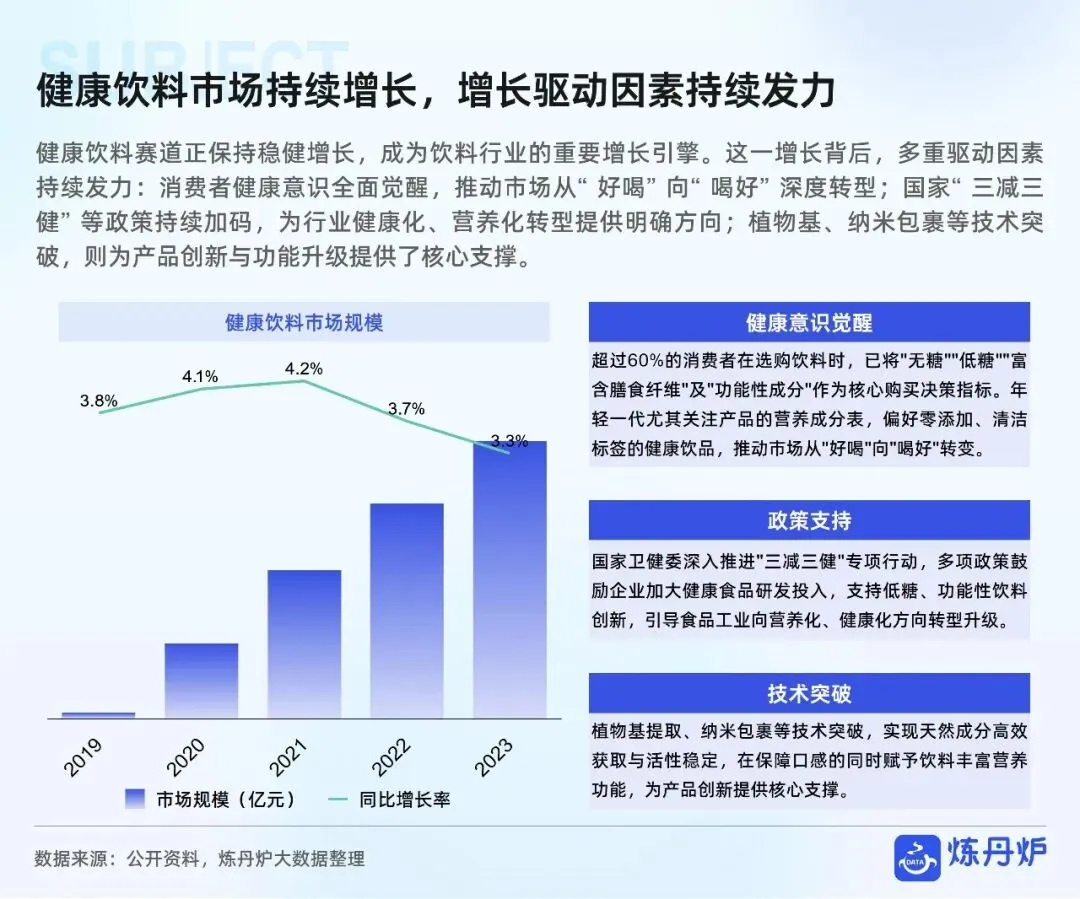 SUBJECT

健康饮料市场持续增长，增长驱动因素持续发力

健康饮料赛道正保持稳健增长，成为饮料行业的重要增长引擎。这一增长背后，多重驱动因素持续发力：消费者健康意识全面觉醒，推动市场从“好喝”向“喝好”深度转型；国家“三减三健”等政策持续加码，为行业健康化、营养化转型提供明确方向；植物基、纳米包裹等技术突破，则为产品创新与功能升级提供了核心支撑。

健康饮料市场规模

3.8%
4.1%
4.2%
3.7%
3.3%

2019
2020
2021
2022
2023

市场规模（亿元）
同比增长率

健康意识觉醒

超过60%的消费者在选购饮料时，已将"无糖""低糖""富含膳食纤维"及"功能性成分"作为核心购买决策指标。年轻一代尤其关注产品的营养成分表，偏好零添加、清洁标签的健康饮品，推动市场从"好喝"向"喝好"转变。

政策支持

国家卫健委深入推进"三减三健"专项行动，多项政策鼓励企业加大健康食品研发投入，支持低糖、功能性饮料创新，引导食品工业向营养化、健康化方向转型升级。

技术突破

植物基提取、纳米包裹等技术突破，实现天然成分高效获取与活性稳定，在保障口感的同时赋予饮料丰富营养功能，为产品创新提供核心支撑。

数据来源：公开资料，炼丹炉大数据整理

DATA 炼丹炉